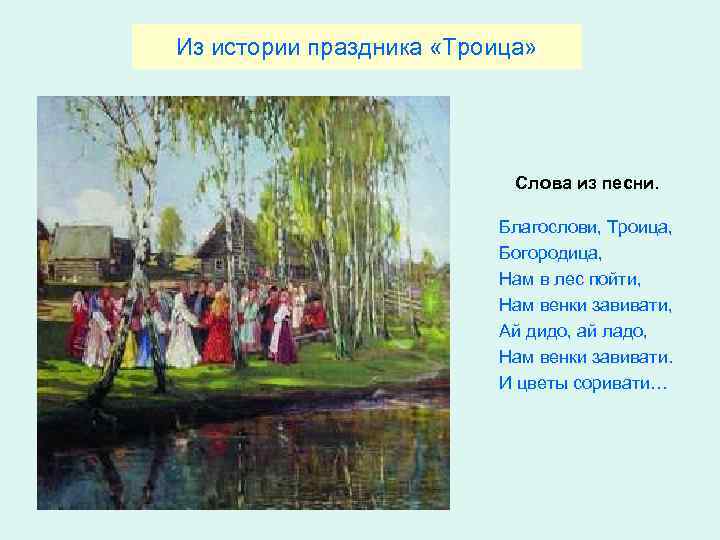 Из истории праздника «Троица»

Слова из песни.

Благослови, Троица,
Богородица,
Нам в лес пойти,
Нам венки завивати,
Ай дидо, ай ладо,
Нам венки завивати.
И цветы соривати…